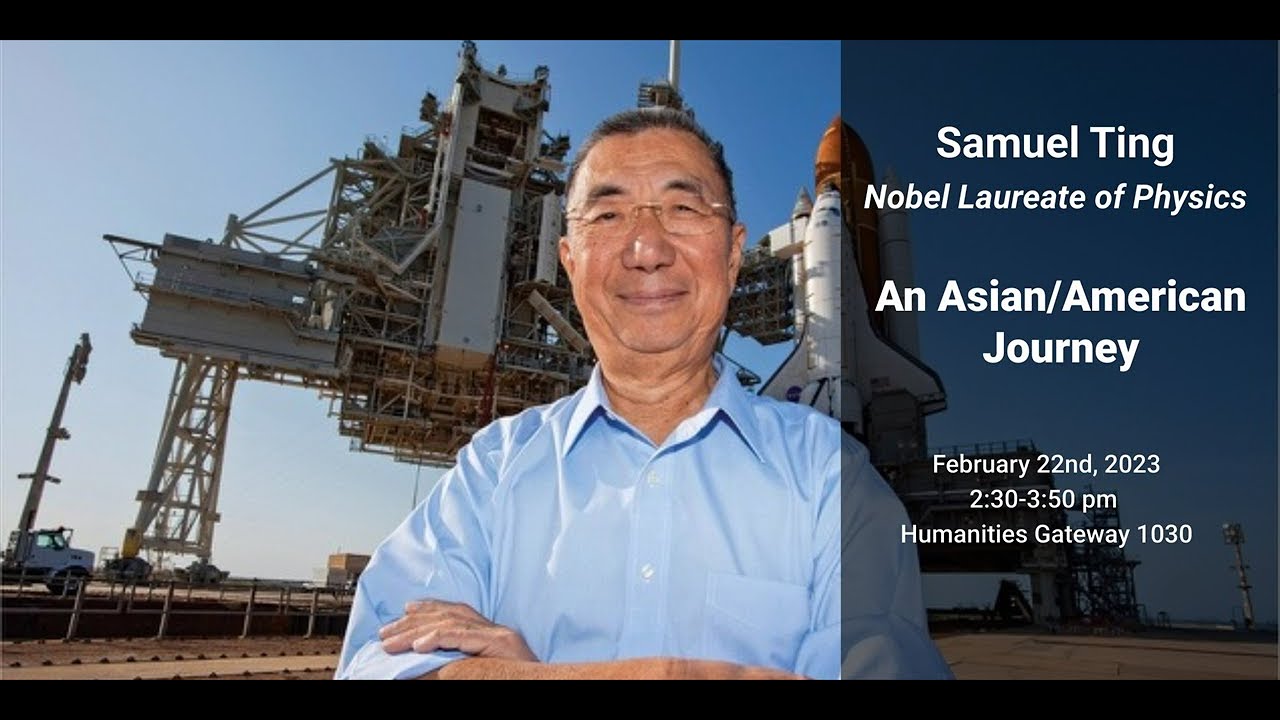 Samuel Ting
Nobel Laureate of Physics

An Asian/American Journey

February 22nd, 2023
2:30-3:50 pm
Humanities Gateway 1030